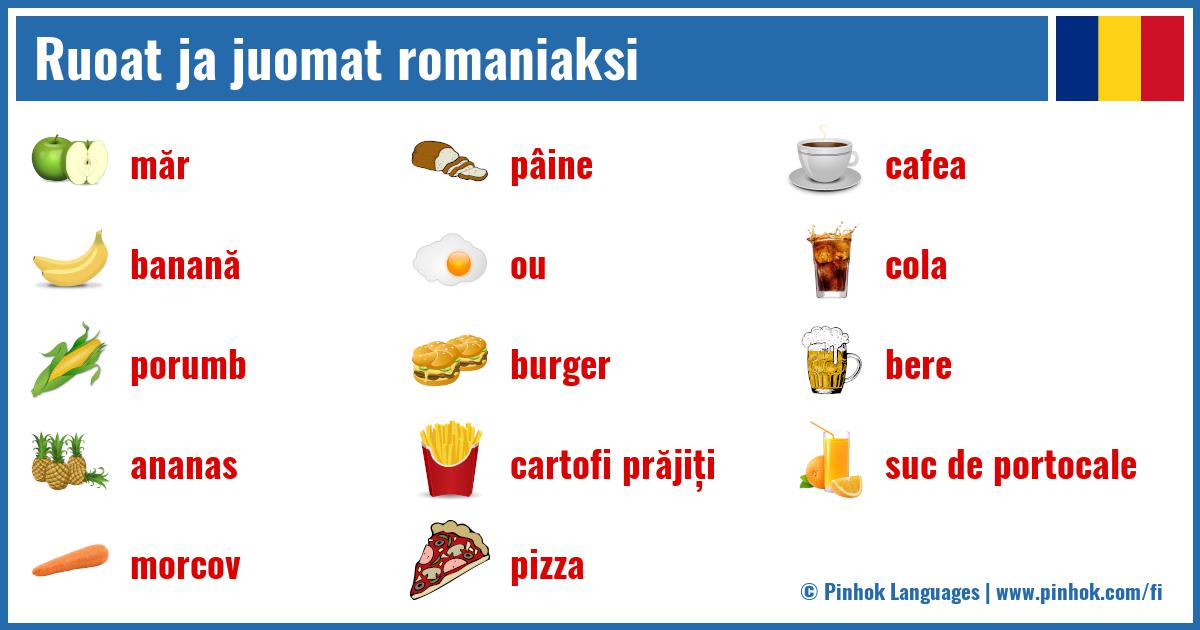 Ruoat ja juomat romaniaksi

măr

banană

porumb

ananas

morcov

pâine

ou

burger

cartofi prăjiți

pizza

cafea

cola

bere

suc de portocale

© Pinhok Languages | www.pinhok.com/fi